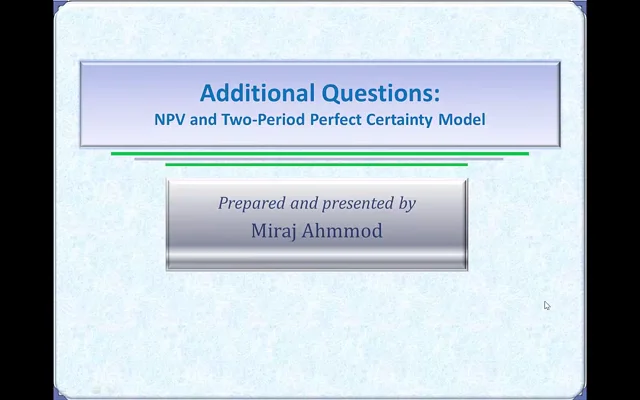 Additional Questions:
NPV and Two-Period Perfect Certainty Model

Prepared and presented by
Miraj Ahmmod